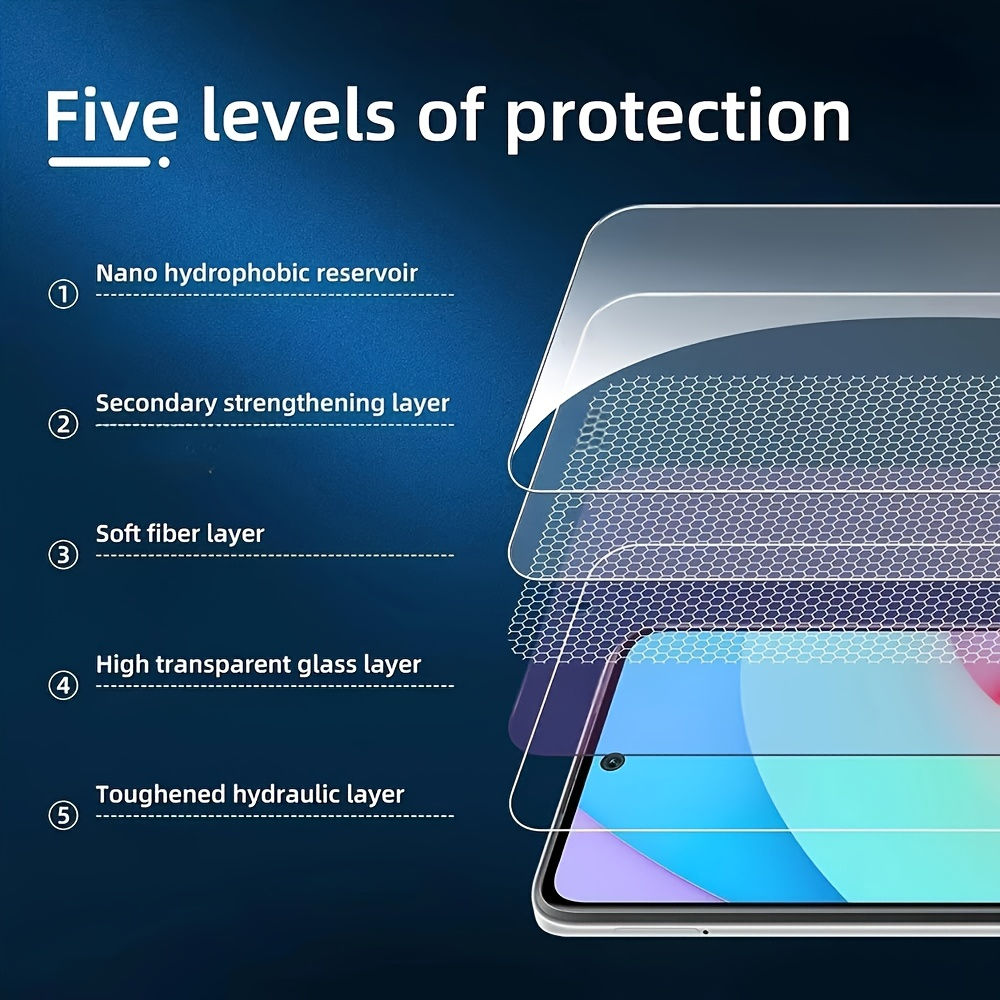 Five levels of protection

① Nano hydrophobic reservoir

② Secondary strengthening layer

③ Soft fiber layer

④ High transparent glass layer

⑤ Toughened hydraulic layer